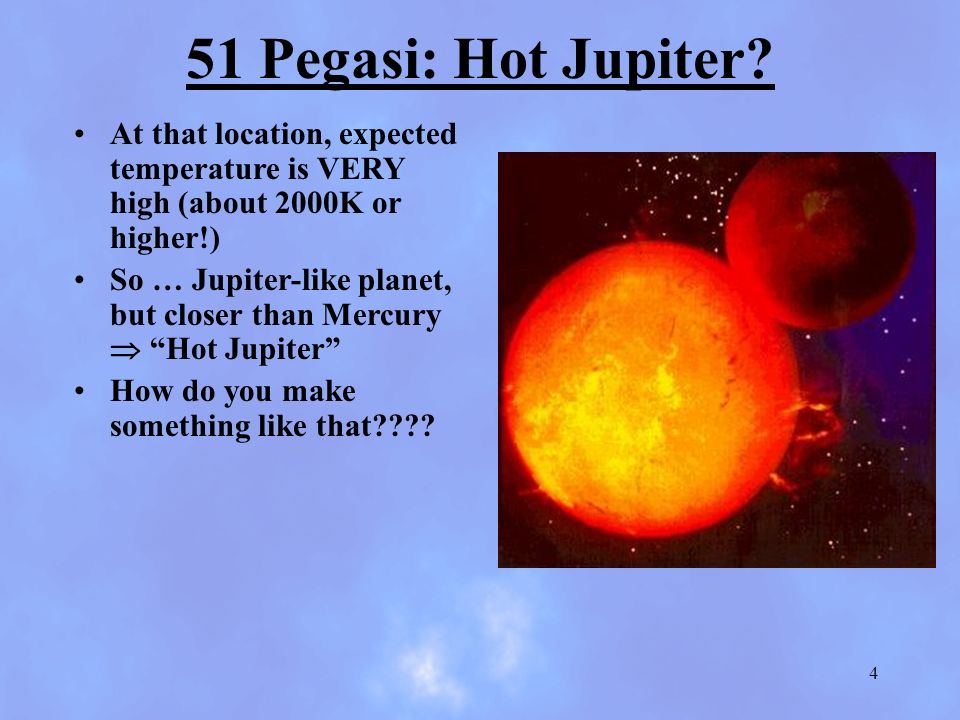 51 Pegasi: Hot Jupiter?

• At that location, expected temperature is VERY high (about 2000K or higher!)
• So … Jupiter-like planet, but closer than Mercury $\Rightarrow$ “Hot Jupiter”
• How do you make something like that????

4